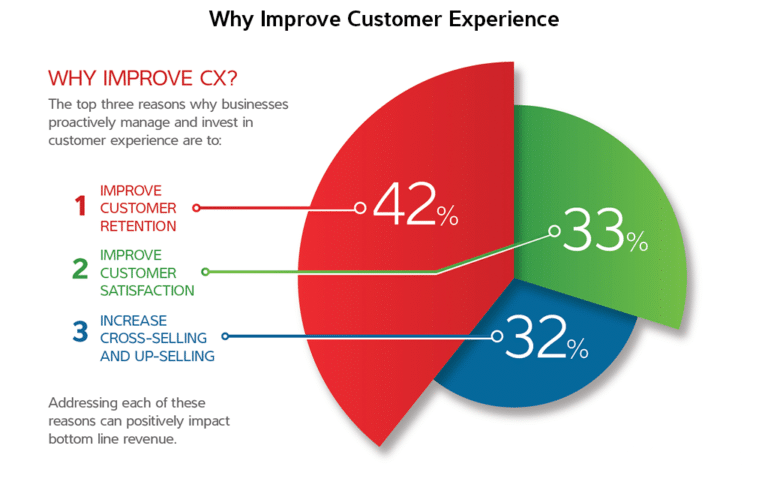 Why Improve Customer Experience

WHY IMPROVE CX?

The top three reasons why businesses proactively manage and invest in customer experience are to:

1 IMPROVE CUSTOMER RETENTION

42%

2 IMPROVE CUSTOMER SATISFACTION

33%

3 INCREASE CROSS-SELLING AND UP-SELLING

32%

Addressing each of these reasons can positively impact bottom line revenue.